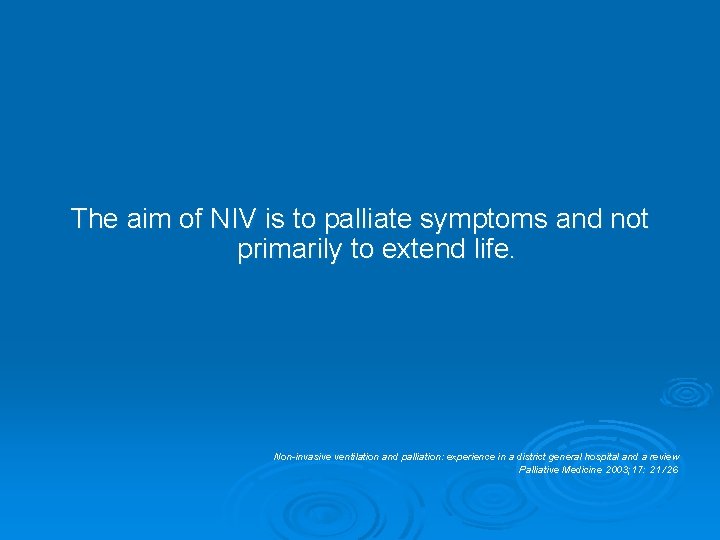 The aim of NIV is to palliate symptoms and not primarily to extend life.

Non-invasive ventilation and palliation: experience in a district general hospital and a review
Palliative Medicine 2003;17: 21/26